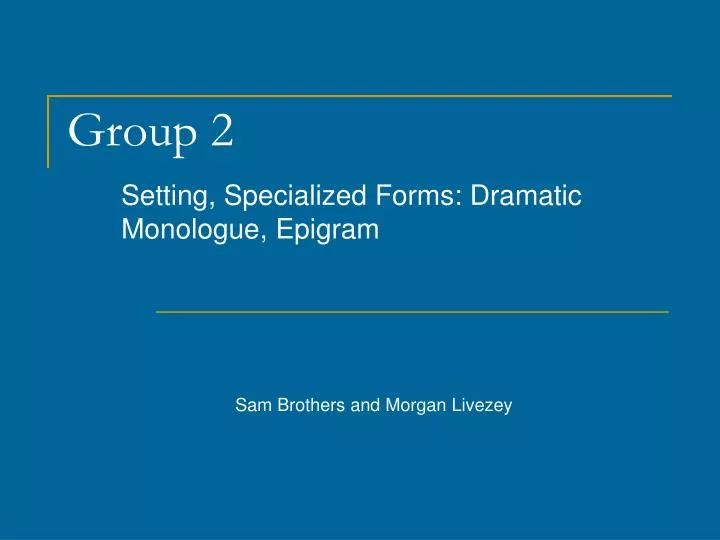 Group 2

Setting, Specialized Forms: Dramatic Monologue, Epigram

Sam Brothers and Morgan Livezey